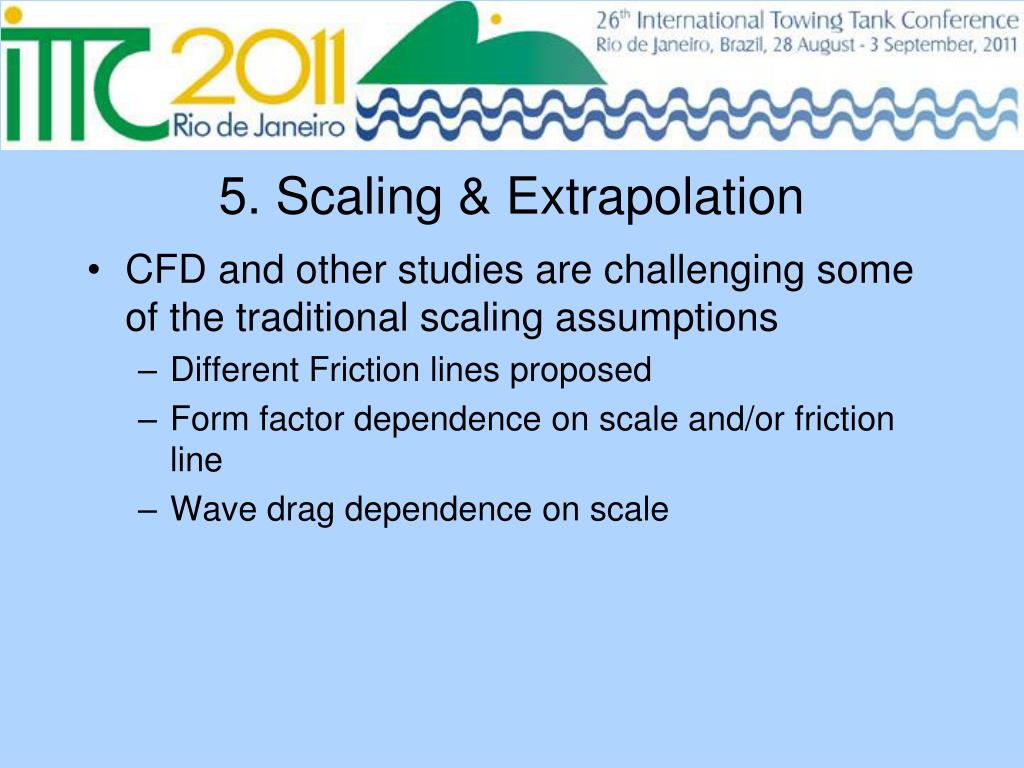 ITTC 2011 Rio de Janeiro

26th International Towing Tank Conference
Rio de Janeiro, Brazil, 28 August - 3 September, 2011

5. Scaling & Extrapolation

• CFD and other studies are challenging some of the traditional scaling assumptions
– Different Friction lines proposed
– Form factor dependence on scale and/or friction line
– Wave drag dependence on scale